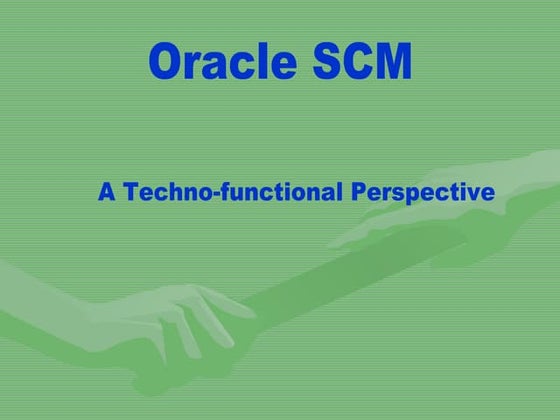 Oracle SCM

A Techno-functional Perspective